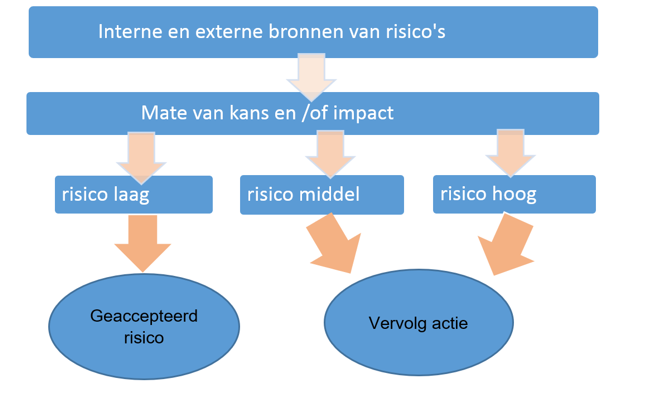 Interne en externe bronnen van risico's

Mate van kans en /of impact

risico laag

risico middel

risico hoog

Geaccepteerd risico

Vervolg actie